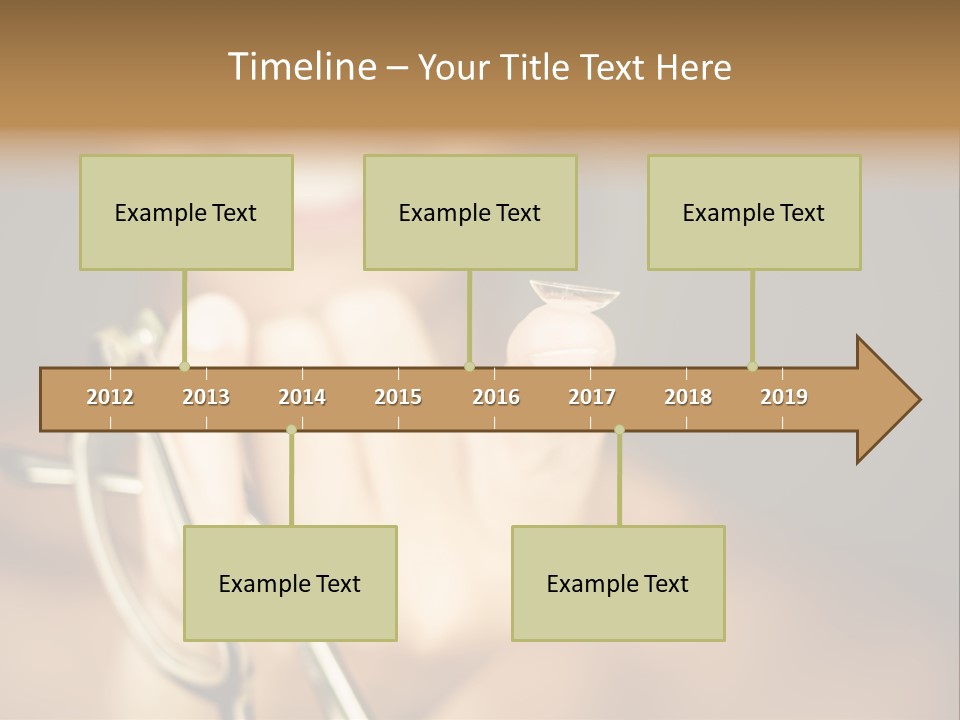 Timeline – Your Title Text Here

Example Text

Example Text

Example Text

2012 2013 2014 2015 2016 2017 2018 2019

Example Text

Example Text